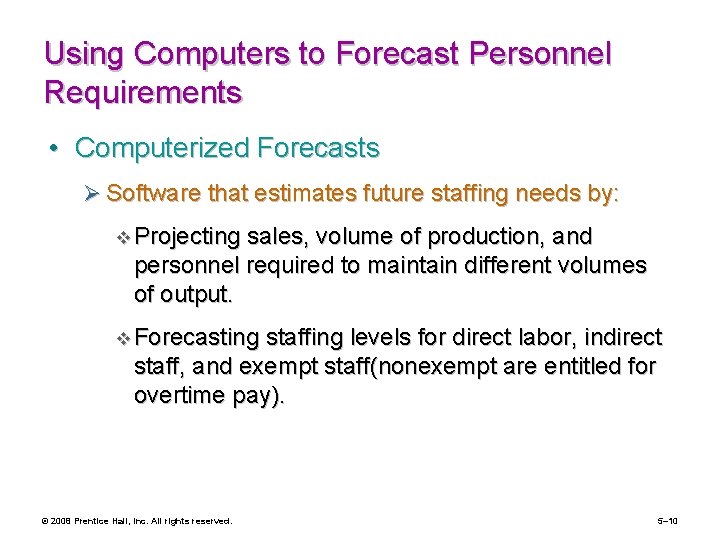 Using Computers to Forecast Personnel Requirements

• Computerized Forecasts

➢ Software that estimates future staffing needs by:

❖ Projecting sales, volume of production, and personnel required to maintain different volumes of output.

❖ Forecasting staffing levels for direct labor, indirect staff, and exempt staff(nonexempt are entitled for overtime pay).

© 2008 Prentice Hall, Inc. All rights reserved.

5–10